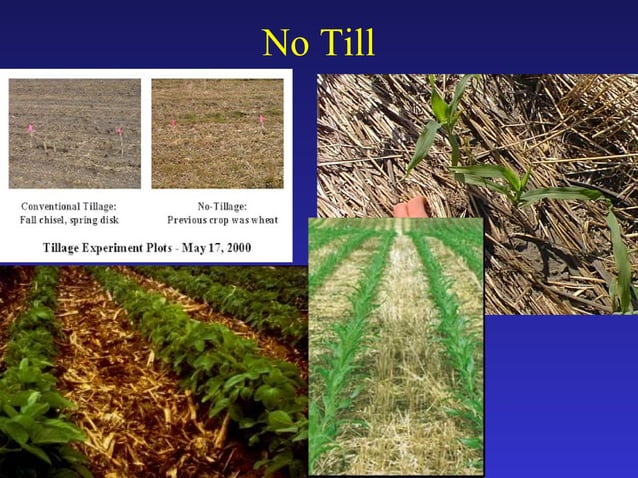 No Till

Conventional Tillage:
Fall chisel, spring disk

No-Tillage:
Previous crop was wheat

Tillage Experiment Plots - May 17, 2000